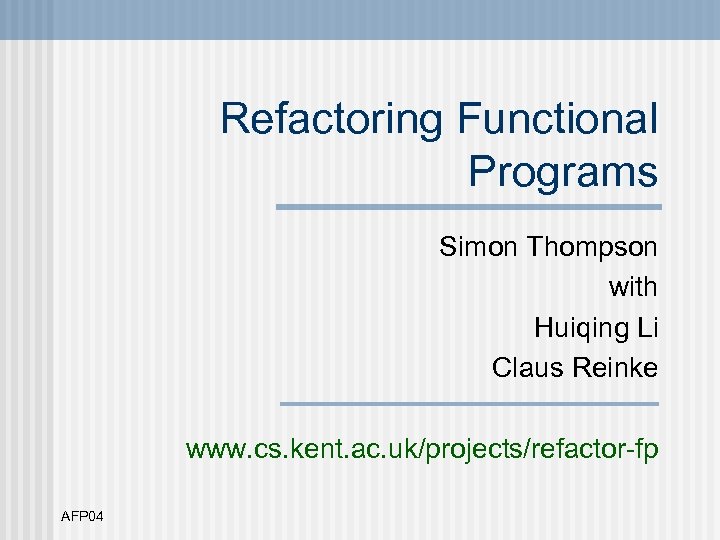 Refactoring Functional Programs

Simon Thompson
with
Huiqing Li
Claus Reinke

www.cs.kent.ac.uk/projects/refactor-fp

AFP04